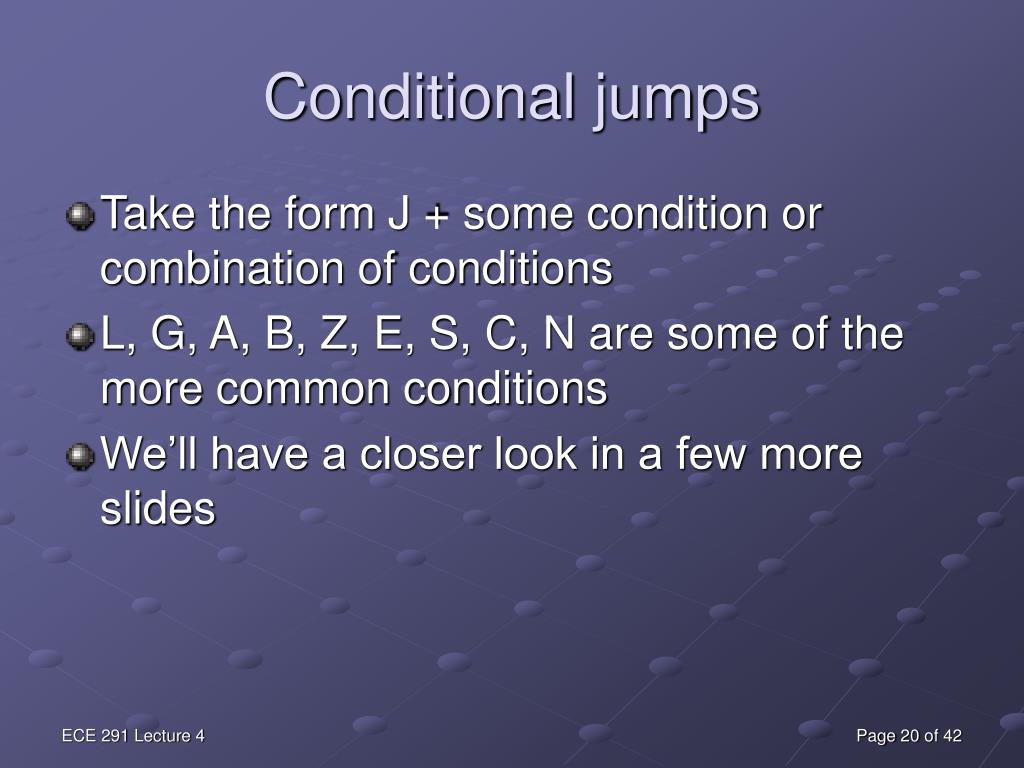 Conditional jumps

Take the form J + some condition or combination of conditions

L, G, A, B, Z, E, S, C, N are some of the more common conditions

We'll have a closer look in a few more slides

ECE 291 Lecture 4

Page 20 of 42